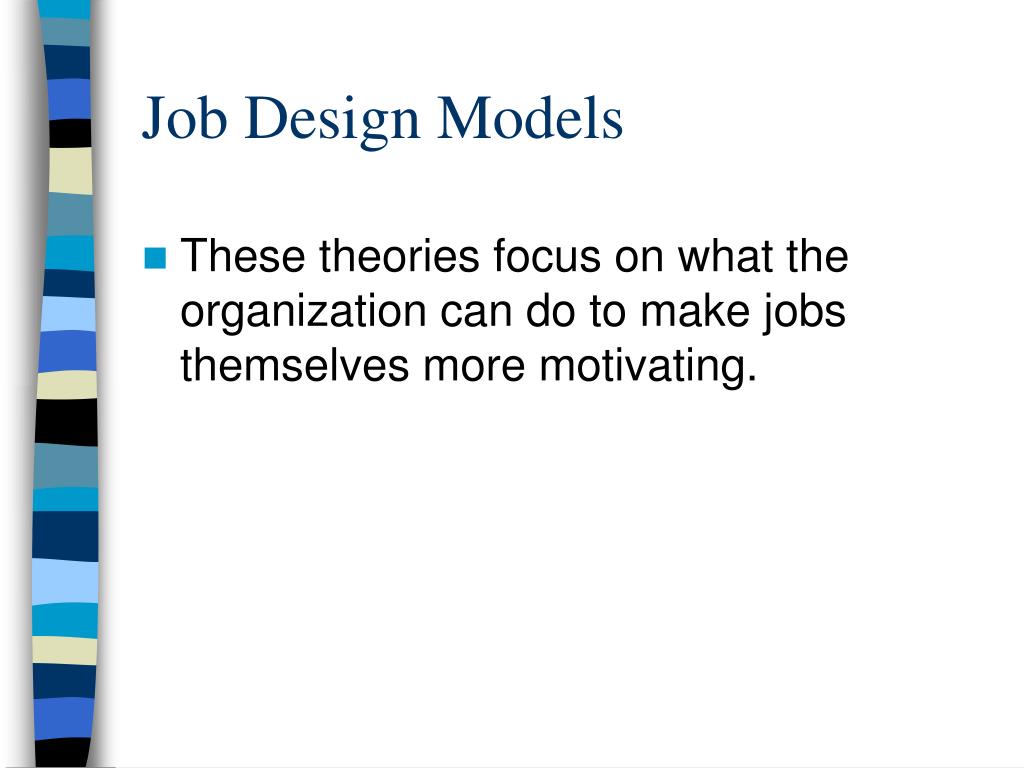 Job Design Models

These theories focus on what the organization can do to make jobs themselves more motivating.